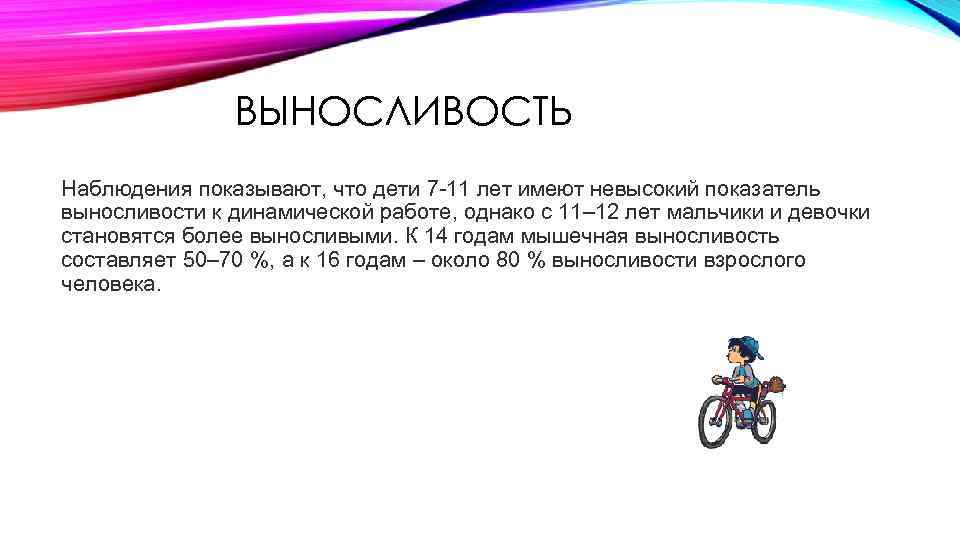 ВЫНОСЛИВОСТЬ

Наблюдения показывают, что дети 7-11 лет имеют невысокий показатель выносливости к динамической работе, однако с 11–12 лет мальчики и девочки становятся более выносливыми. К 14 годам мышечная выносливость составляет 50–70 %, а к 16 годам – около 80 % выносливости взрослого человека.